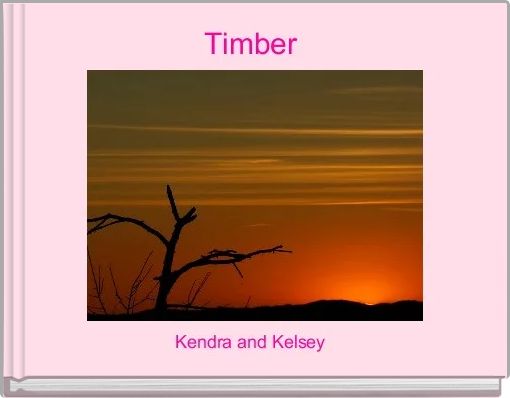 Timber

Kendra and Kelsey